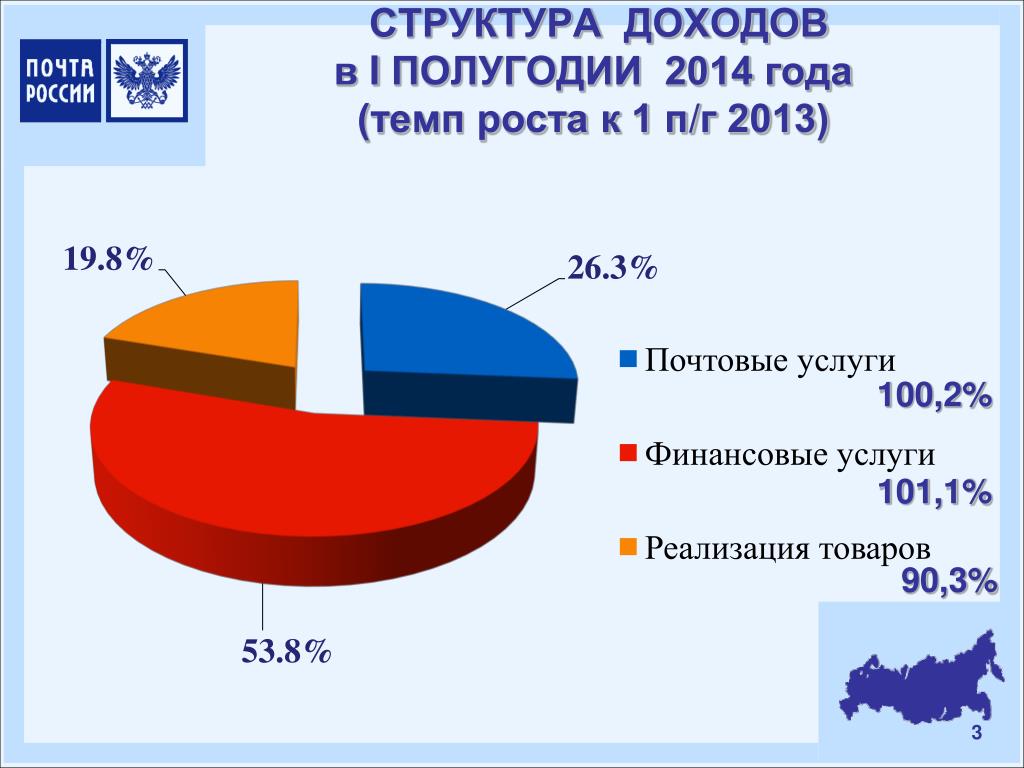 ПОЧТА РОССИИ

СТРУКТУРА ДОХОДОВ
в I ПОЛУГОДИИ 2014 года
(темп роста к 1 п/г 2013)

19.8%

26.3%

53.8%

Почтовые услуги
100,2%

Финансовые услуги
101,1%

Реализация товаров
90,3%

3